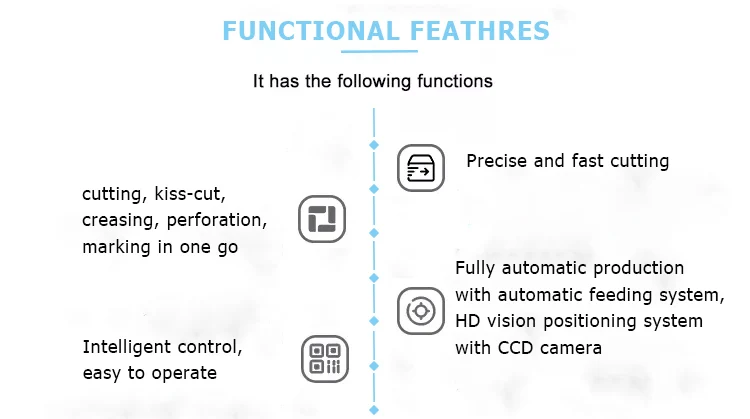 FUNCTIONAL FEATHRES

It has the following functions

Precise and fast cutting

cutting, kiss-cut, creasing, perforation, marking in one go

Fully automatic production with automatic feeding system, HD vision positioning system with CCD camera

Intelligent control, easy to operate